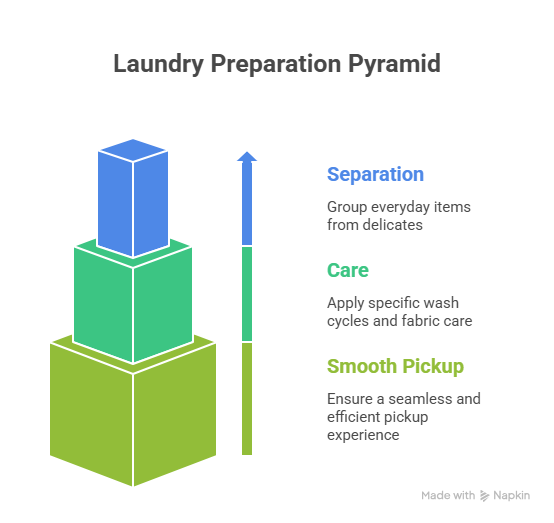 Laundry Preparation Pyramid

Separation

Group everyday items from delicates

Care

Apply specific wash cycles and fabric care

Smooth Pickup

Ensure a seamless and efficient pickup experience

Made with Napkin